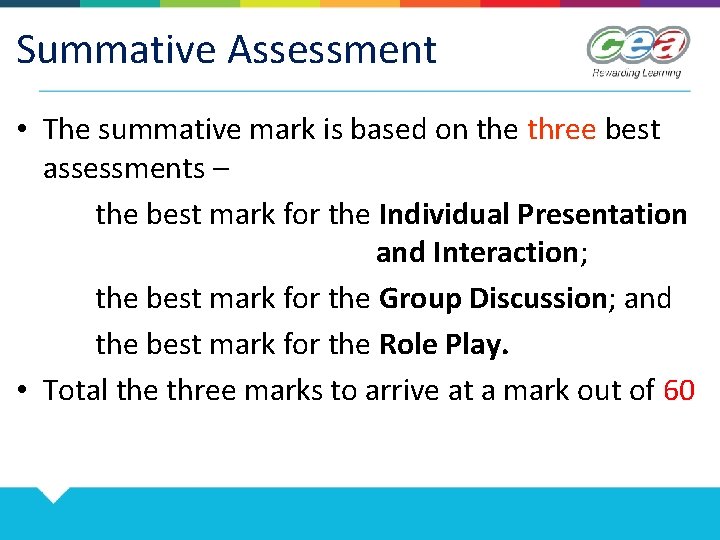 Summative Assessment

cea
Rewarding Learning

• The summative mark is based on the three best assessments –

the best mark for the Individual Presentation and Interaction;

the best mark for the Group Discussion; and

the best mark for the Role Play.

• Total the three marks to arrive at a mark out of 60